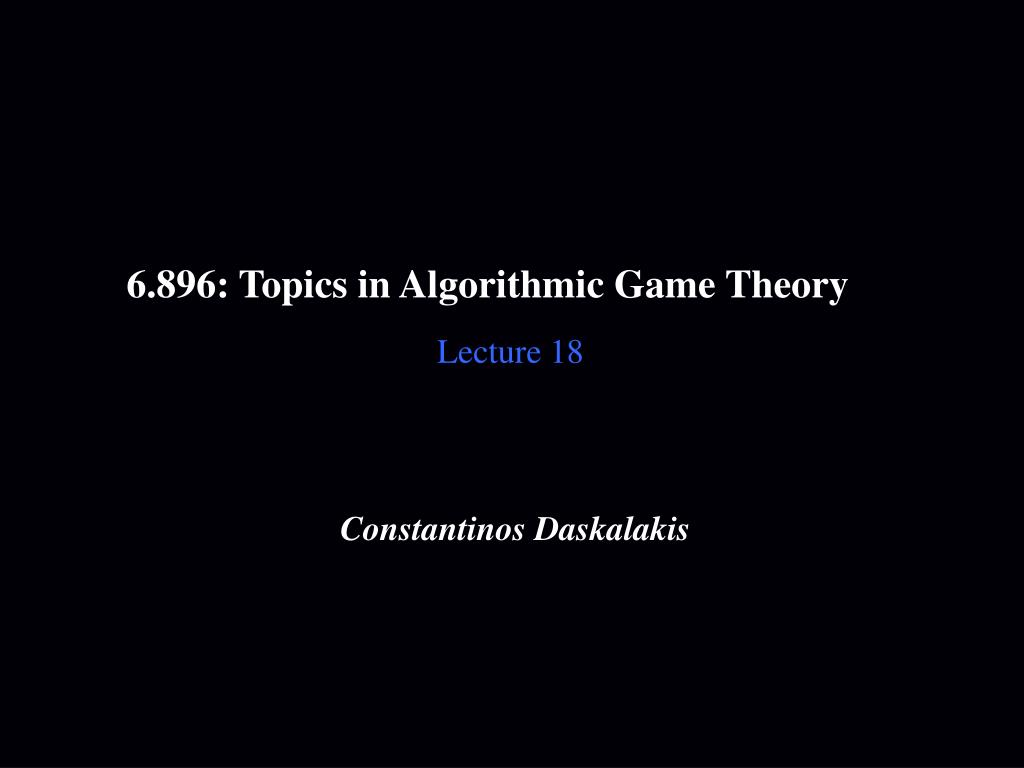 6.896: Topics in Algorithmic Game Theory

Lecture 18

Constantinos Daskalakis